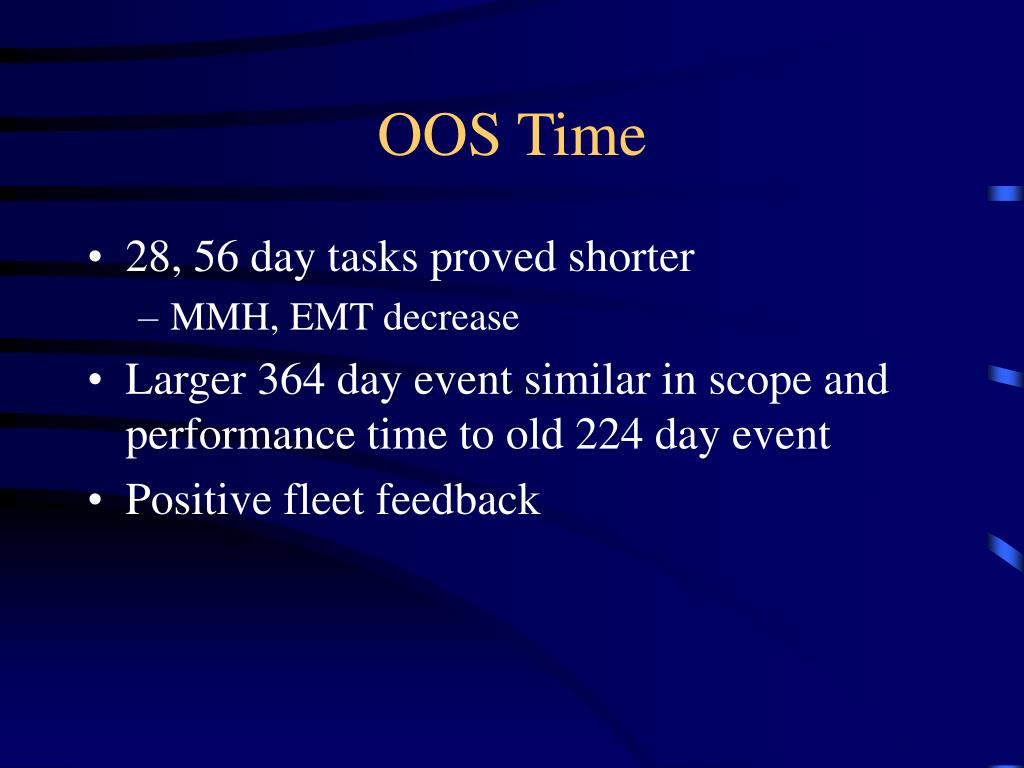 OOS Time

• 28, 56 day tasks proved shorter
  – MMH, EMT decrease
• Larger 364 day event similar in scope and performance time to old 224 day event
• Positive fleet feedback